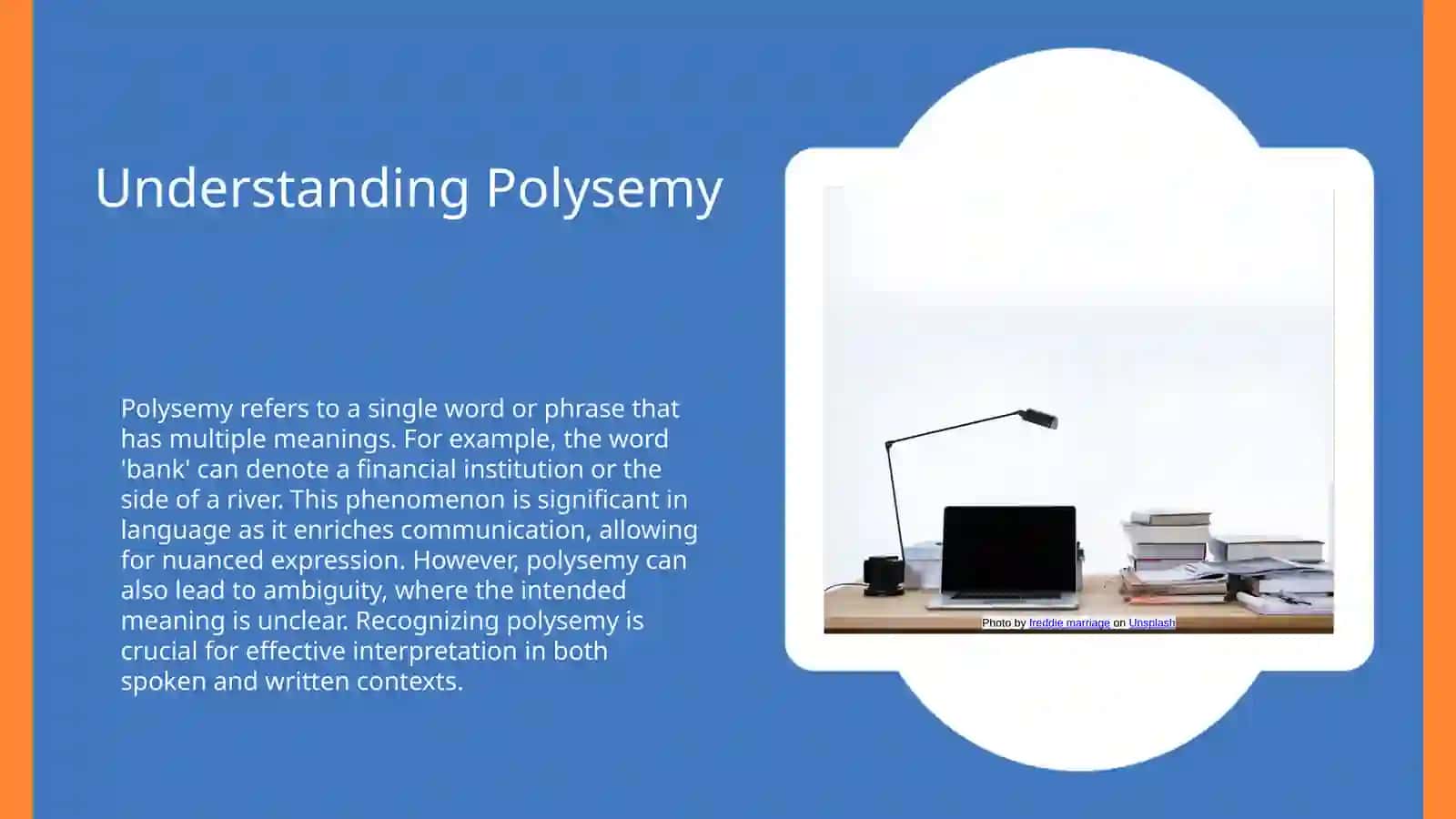 Understanding Polysemy

Polysemy refers to a single word or phrase that has multiple meanings. For example, the word 'bank' can denote a financial institution or the side of a river. This phenomenon is significant in language as it enriches communication, allowing for nuanced expression. However, polysemy can also lead to ambiguity, where the intended meaning is unclear. Recognizing polysemy is crucial for effective interpretation in both spoken and written contexts.

Photo by freddie marriage on Unsplash